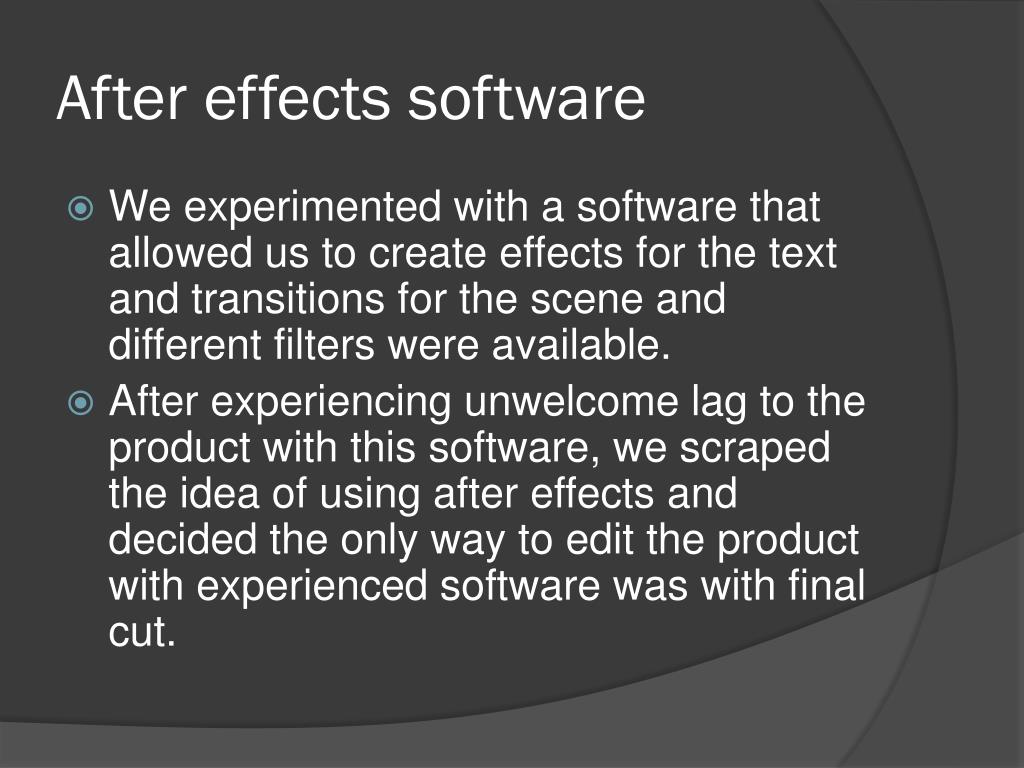 After effects software

We experimented with a software that allowed us to create effects for the text and transitions for the scene and different filters were available.

After experiencing unwelcome lag to the product with this software, we scraped the idea of using after effects and decided the only way to edit the product with experienced software was with final cut.